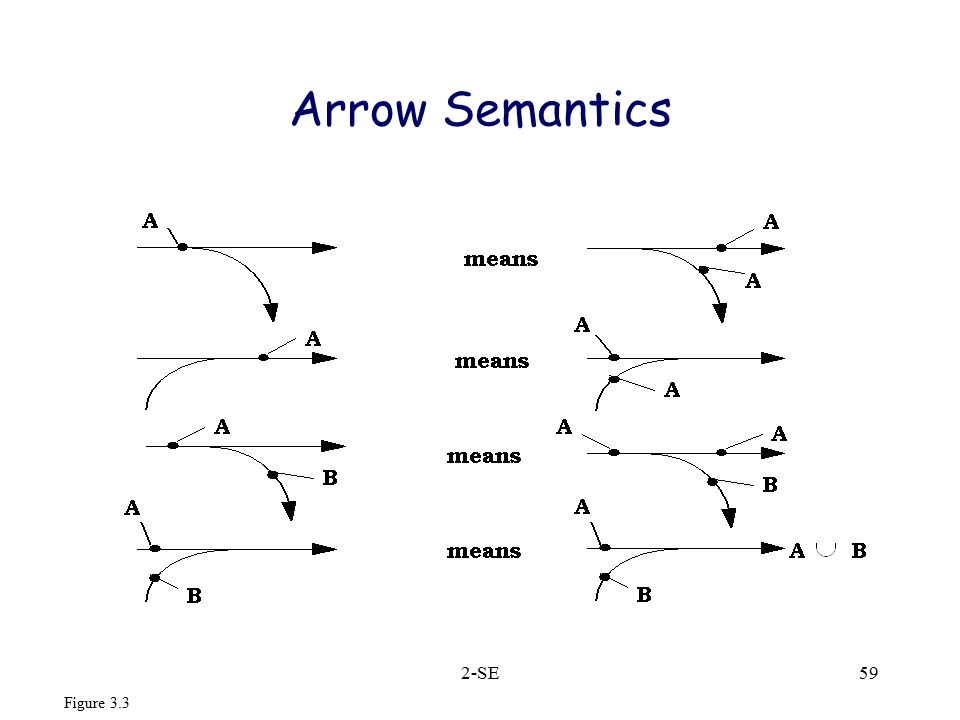 Arrow Semantics

A

means

A

A

A

means

A

A

A

B

means

A

A

B

A

B

means

A

B

$A \cup B$

2-SE

59

Figure 3.3